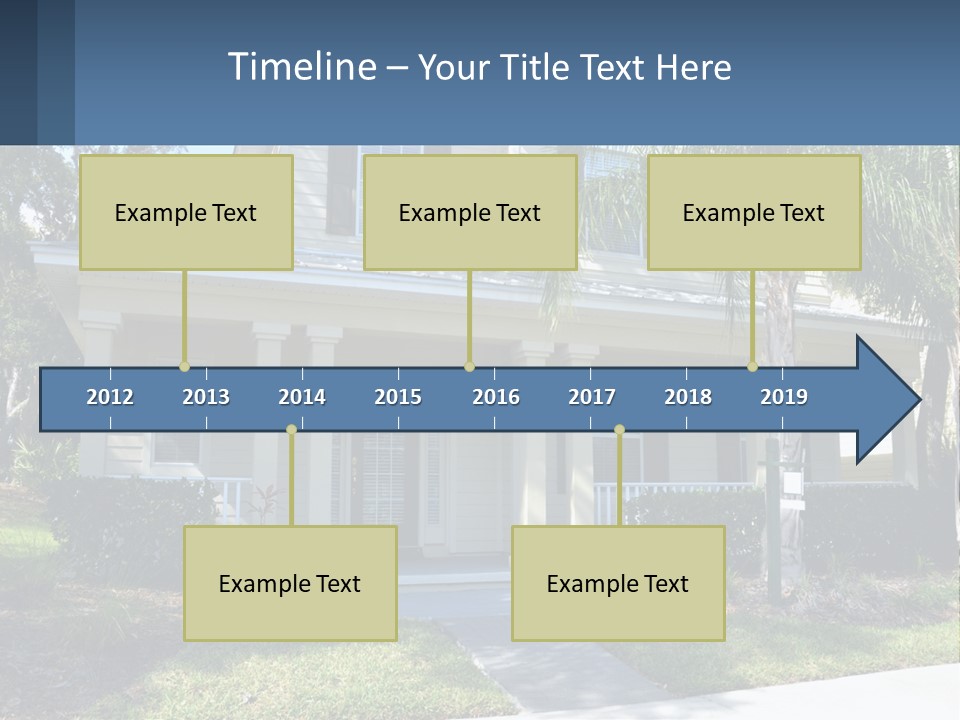 Timeline – Your Title Text Here

Example Text

Example Text

Example Text

2012 2013 2014 2015 2016 2017 2018 2019

Example Text

Example Text